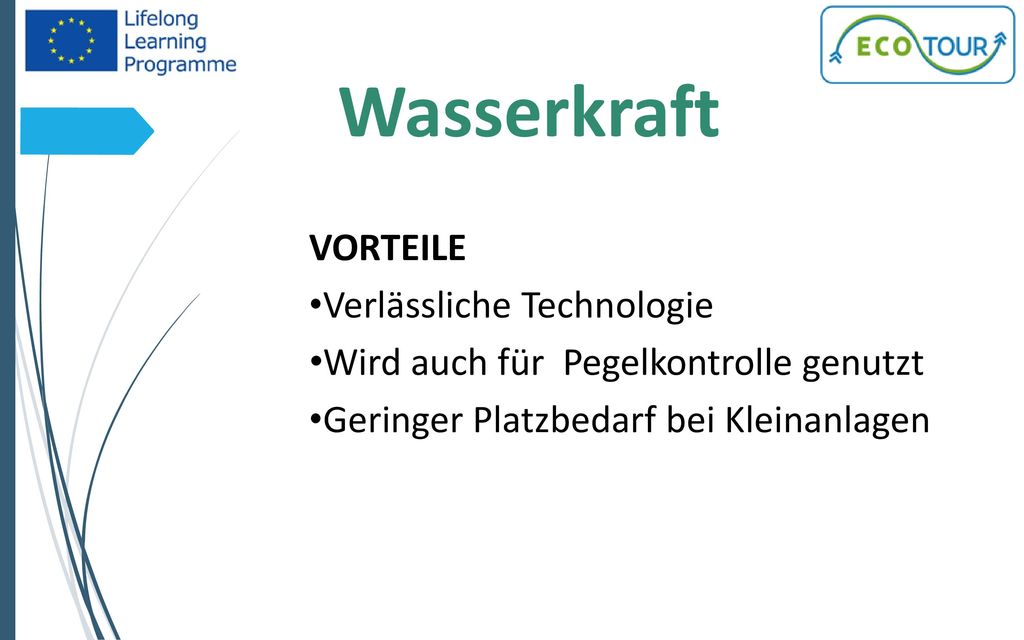 Lifelong Learning Programme

ECO TOUR

Wasserkraft

VORTEILE

•Verlässliche Technologie

•Wird auch für Pegelkontrolle genutzt

•Geringer Platzbedarf bei Kleinanlagen